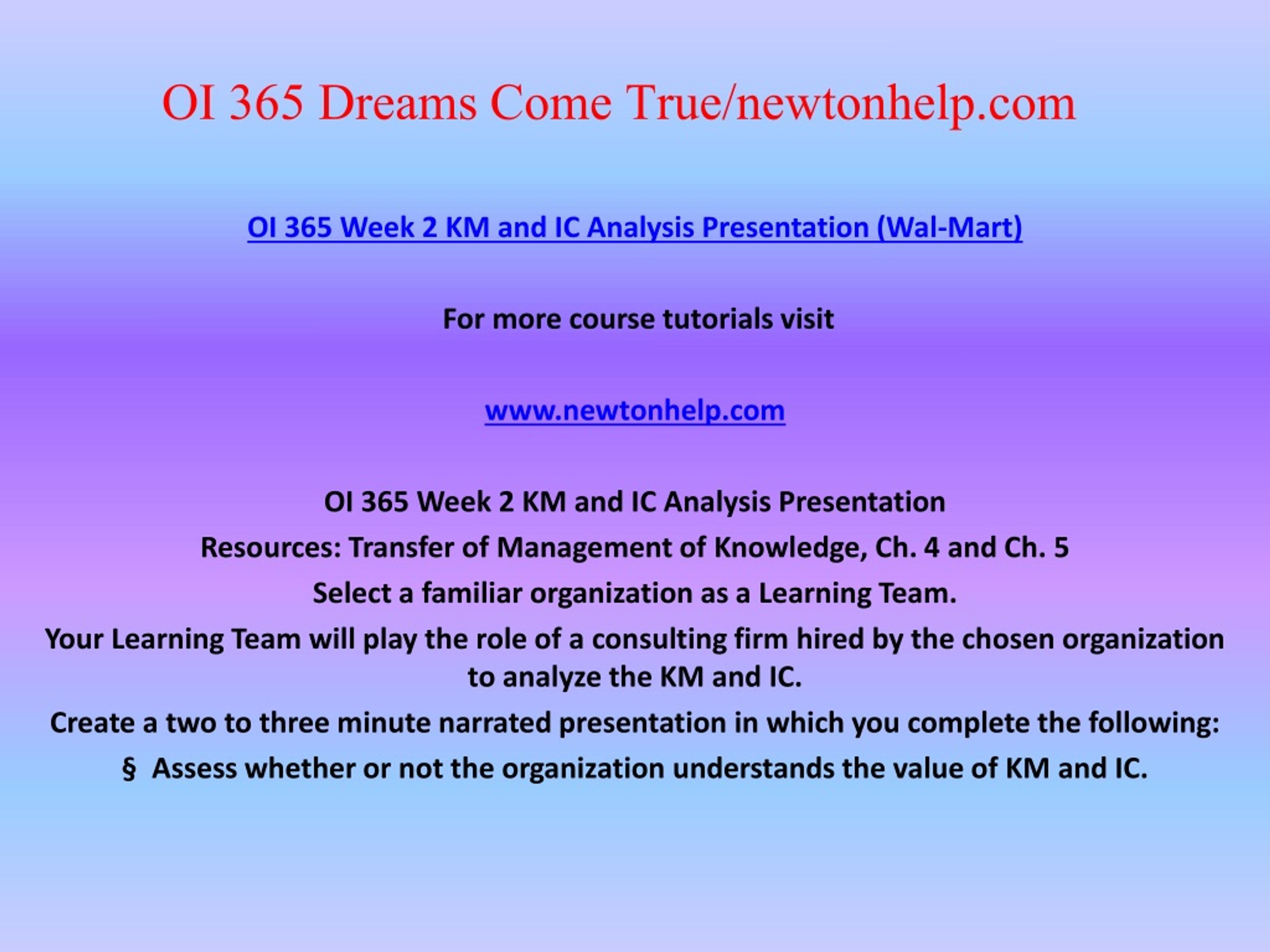 OI 365 Dreams Come True/newtonhelp.com

OI 365 Week 2 KM and IC Analysis Presentation (Wal-Mart)

For more course tutorials visit

www.newtonhelp.com

OI 365 Week 2 KM and IC Analysis Presentation

Resources: Transfer of Management of Knowledge, Ch. 4 and Ch. 5

Select a familiar organization as a Learning Team.

Your Learning Team will play the role of a consulting firm hired by the chosen organization to analyze the KM and IC.

Create a two to three minute narrated presentation in which you complete the following:

§ Assess whether or not the organization understands the value of KM and IC.